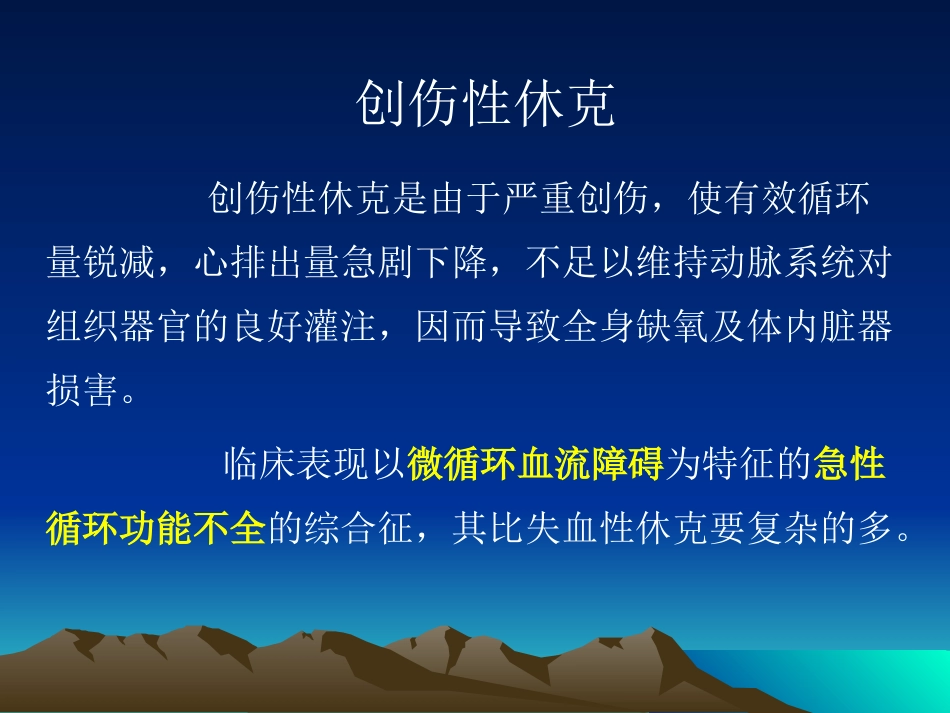 创伤性休克

创伤性休克是由于严重创伤，使有效循环量锐减，心排出量急剧下降，不足以维持动脉系统对组织器官的良好灌注，因而导致全身缺氧及体内脏器损害。

临床表现以微循环血流障碍为特征的急性循环功能不全的综合征，其比失血性休克要复杂的多。